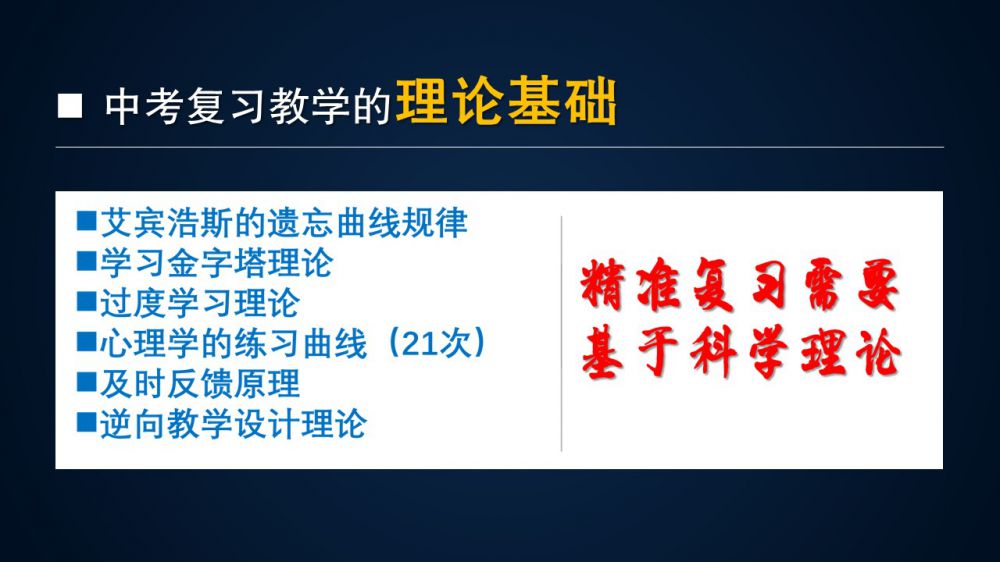 ■ 中考复习教学的理论基础

■艾宾浩斯的遗忘曲线规律
■学习金字塔理论
■过度学习理论
■心理学的练习曲线（21次）
■及时反馈原理
■逆向教学设计理论

精准复习需要
基于科学理论